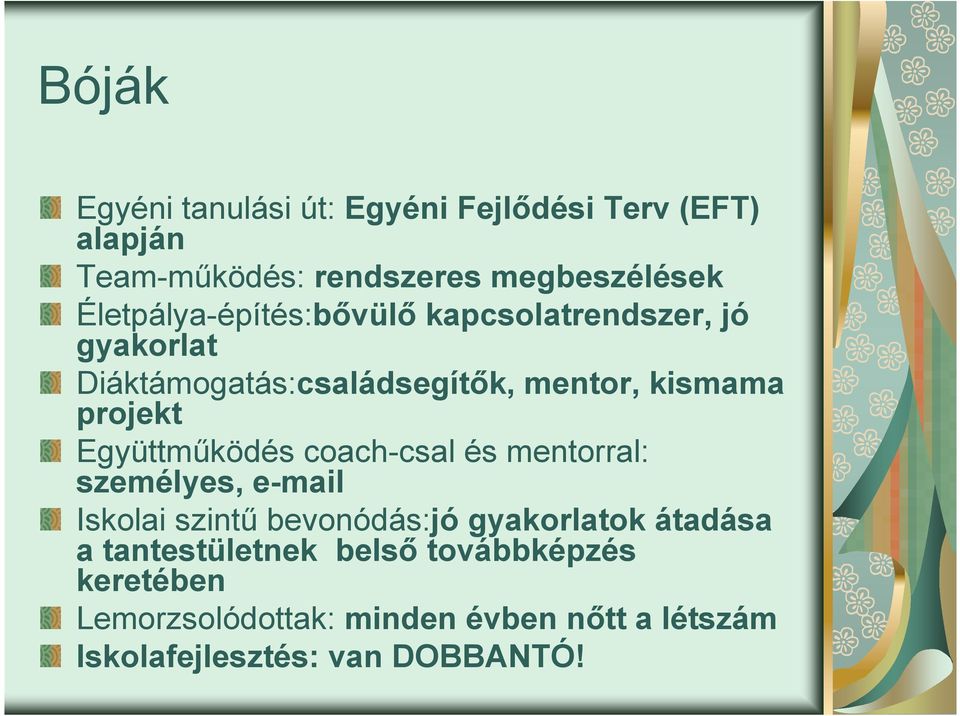 Bóják

Egyéni tanulási út: Egyéni Fejlődési Terv (EFT) alapján
Team-működés: rendszeres megbeszélések
Életpálya-építés:bővülő kapcsolatrendszer, jó gyakorlat
Diáktámogatás:családsegítők, mentor, kismama projekt
Együttműködés coach-csal és mentorral: személyes, e-mail
Iskolai szintű bevonódás:jó gyakorlatok átadása a tantestületnek belső továbbképzés keretében
Lemorzsolódottak: minden évben nőtt a létszám
Iskolafejlesztés: van DOBBANTÓ!